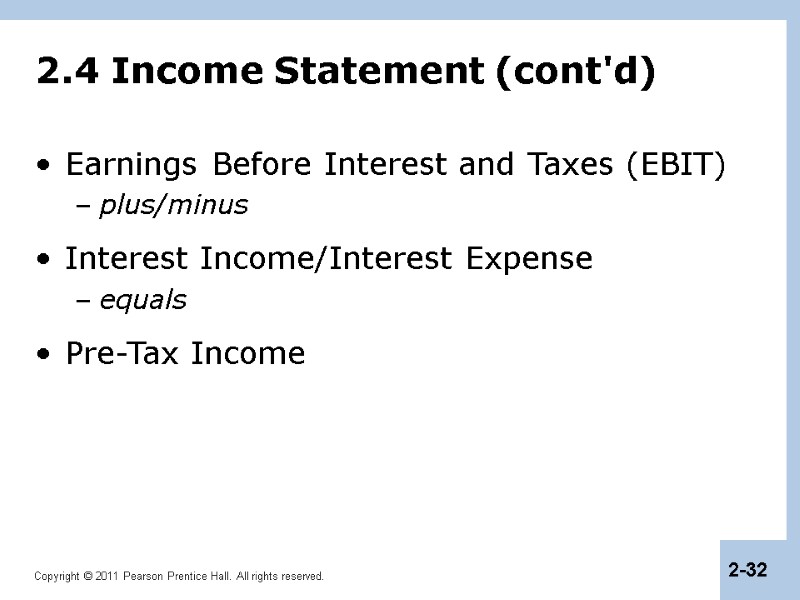 2.4 Income Statement (cont'd)

• Earnings Before Interest and Taxes (EBIT)
– plus/minus

• Interest Income/Interest Expense
– equals

• Pre-Tax Income

Copyright © 2011 Pearson Prentice Hall. All rights reserved.

2-32